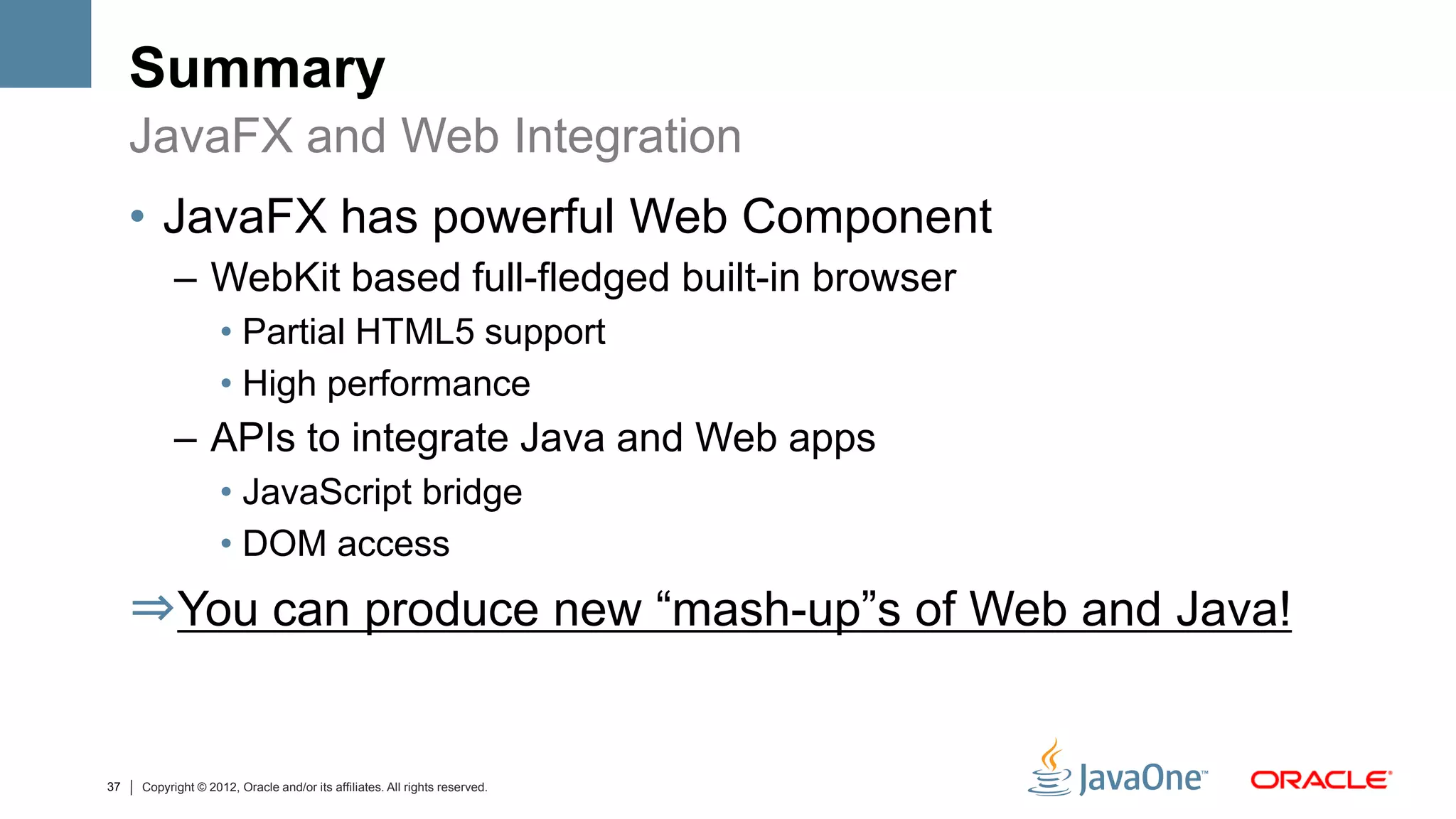 Summary
JavaFX and Web Integration

• JavaFX has powerful Web Component
– WebKit based full-fledged built-in browser
• Partial HTML5 support
• High performance
– APIs to integrate Java and Web apps
• JavaScript bridge
• DOM access

⇒You can produce new “mash-up”s of Web and Java!

37 | Copyright © 2012, Oracle and/or its affiliates. All rights reserved.

JavaOne™ ORACLE®